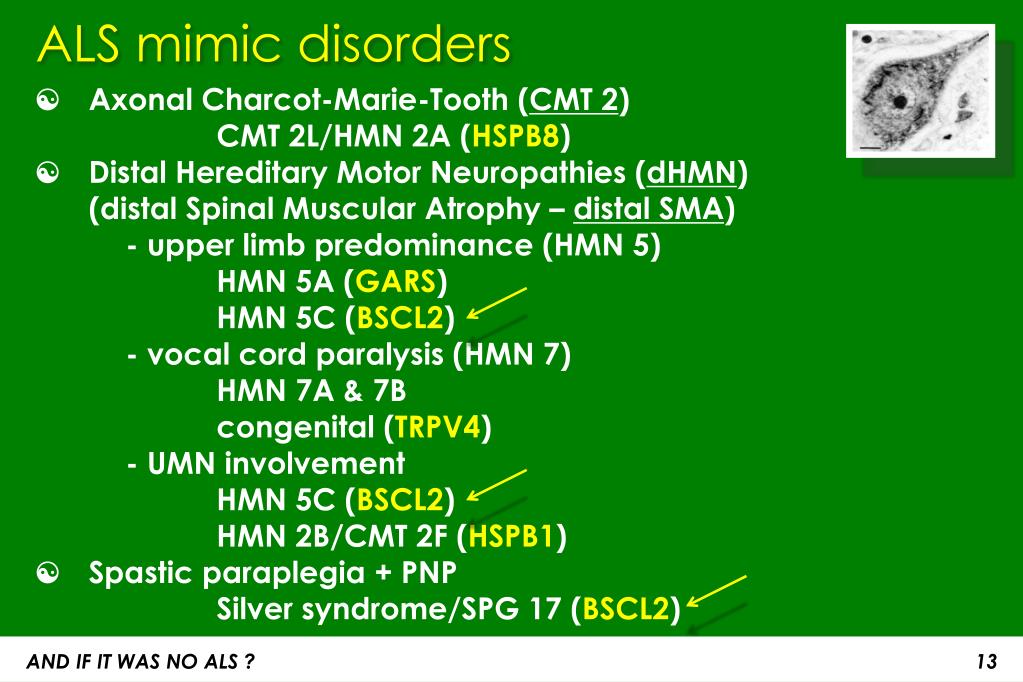 ALS mimic disorders

☯ Axonal Charcot-Marie-Tooth (CMT 2)
CMT 2L/HMN 2A (HSPB8)

☯ Distal Hereditary Motor Neuropathies (dHMN)
(distal Spinal Muscular Atrophy – distal SMA)
- upper limb predominance (HMN 5)
HMN 5A (GARS)
HMN 5C (BSCL2)
- vocal cord paralysis (HMN 7)
HMN 7A & 7B
congenital (TRPV4)
- UMN involvement
HMN 5C (BSCL2)
HMN 2B/CMT 2F (HSPB1)

☯ Spastic paraplegia + PNP
Silver syndrome/SPG 17 (BSCL2)

AND IF IT WAS NO ALS ?

13